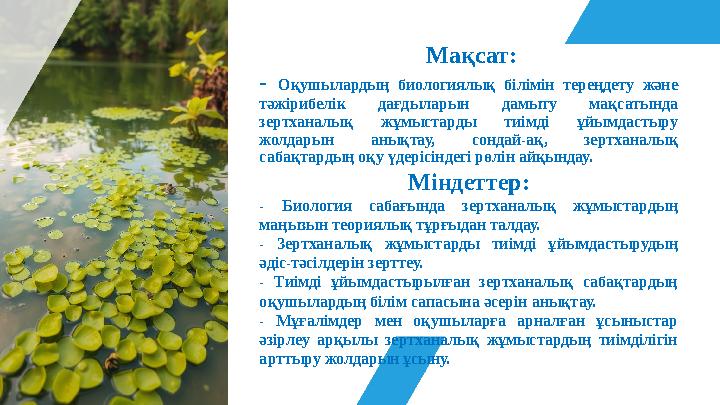 Мақсат:

- Оқушылардың биологиялық білімін тереңдету және тәжірибелік дағдыларын дамыту мақсатында зертханалық жұмыстарды тиімді ұйымдастыру жолдарын анықтау, сондай-ақ, зертханалық сабақтардың оқу үдерісіндегі рөлін айқындау.

Міндеттер:

- Биология сабағында зертханалық жұмыстардың маңызын теориялық тұрғыдан талдау.

- Зертханалық жұмыстарды тиімді ұйымдастырудың әдіс-тәсілдерін зерттеу.

- Тиімді ұйымдастырылған зертханалық сабақтардың оқушылардың білім сапасына әсерін анықтау.

- Мұғалімдер мен оқушыларға арналған ұсыныстар әзірлеу арқылы зертханалық жұмыстардың тиімділігін арттыру жолдарын ұсыну.